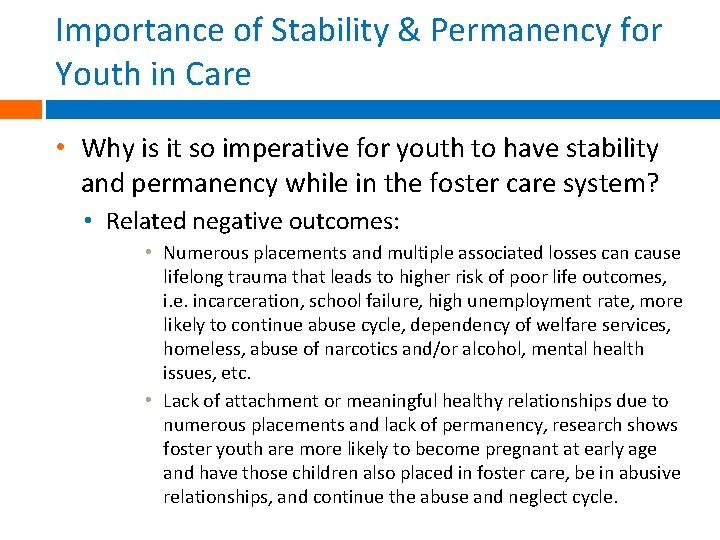 Importance of Stability & Permanency for Youth in Care

• Why is it so imperative for youth to have stability and permanency while in the foster care system?
  • Related negative outcomes:
    • Numerous placements and multiple associated losses can cause lifelong trauma that leads to higher risk of poor life outcomes, i.e. incarceration, school failure, high unemployment rate, more likely to continue abuse cycle, dependency of welfare services, homeless, abuse of narcotics and/or alcohol, mental health issues, etc.
    • Lack of attachment or meaningful healthy relationships due to numerous placements and lack of permanency, research shows foster youth are more likely to become pregnant at early age and have those children also placed in foster care, be in abusive relationships, and continue the abuse and neglect cycle.